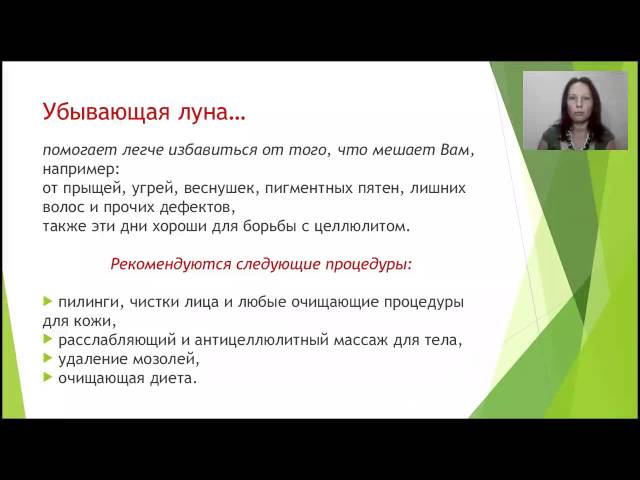 Убывающая луна…

помогает легче избавиться от того, что мешает Вам, например:
от прыщей, угрей, веснушек, пигментных пятен, лишних волос и прочих дефектов,
также эти дни хороши для борьбы с целлюлитом.

Рекомендуются следующие процедуры:

пилинги, чистки лица и любые очищающие процедуры для кожи,
расслабляющий и антицеллюлитный массаж для тела,
удаление мозолей,
очищающая диета.